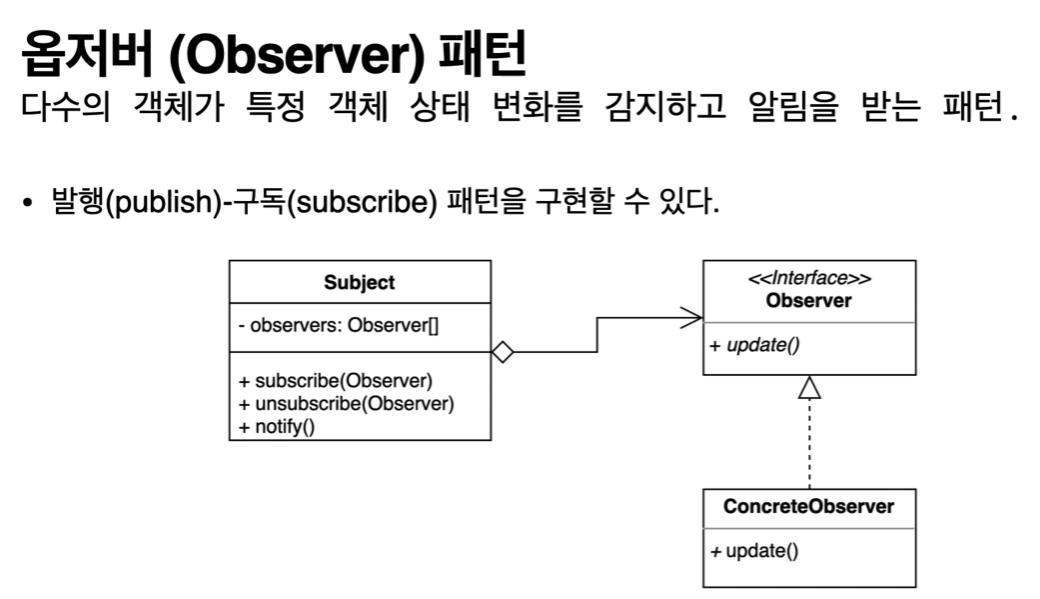 옵저버 (Observer) 패턴

다수의 객체가 특정 객체 상태 변화를 감지하고 알림을 받는 패턴.

• 발행(publish)-구독(subscribe) 패턴을 구현할 수 있다.

Subject

- observers: Observer[]

+ subscribe(Observer)
+ unsubscribe(Observer)
+ notify()

<<Interface>>
Observer

+ update()

ConcreteObserver

+ update()